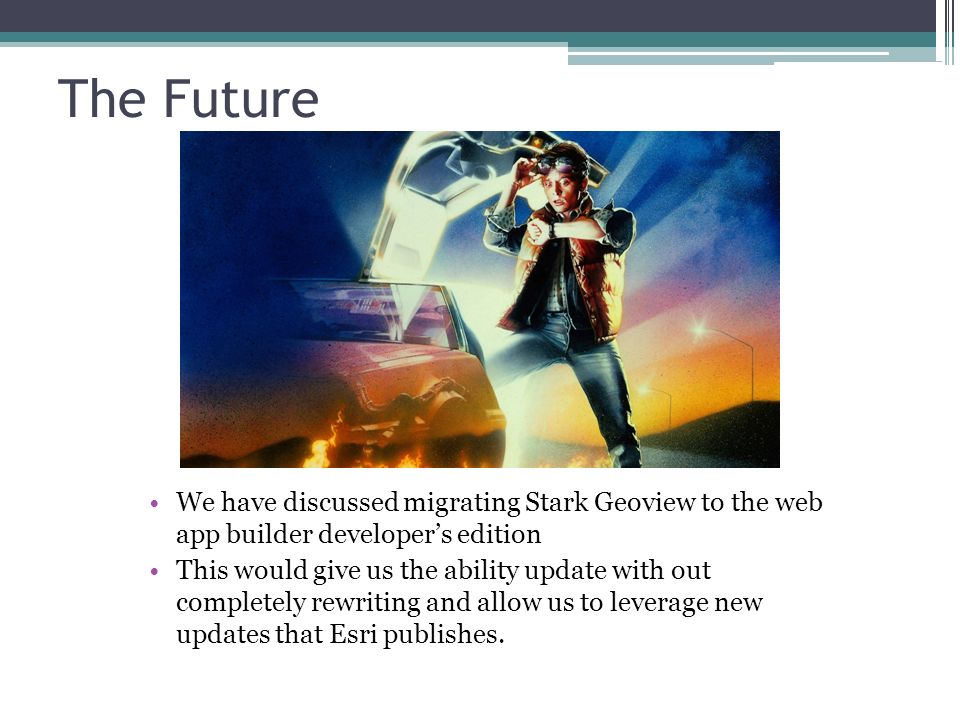 The Future

• We have discussed migrating Stark Geoview to the web app builder developer's edition
• This would give us the ability update with out completely rewriting and allow us to leverage new updates that Esri publishes.